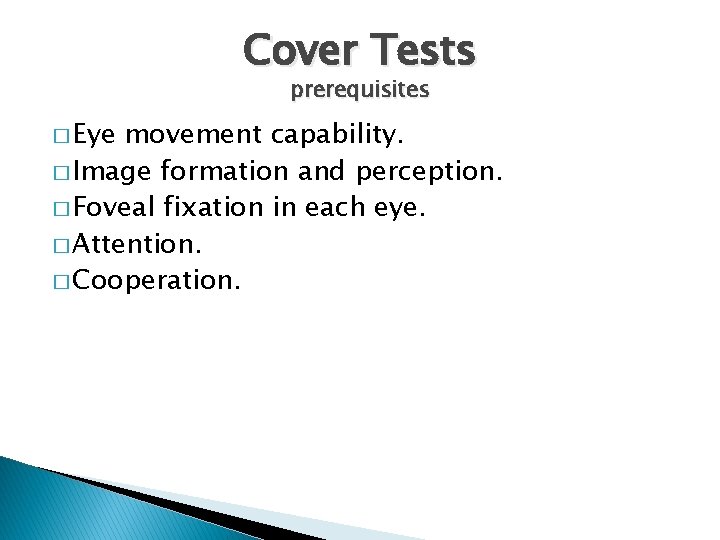 Cover Tests
prerequisites

□ Eye movement capability.
□ Image formation and perception.
□ Foveal fixation in each eye.
□ Attention.
□ Cooperation.